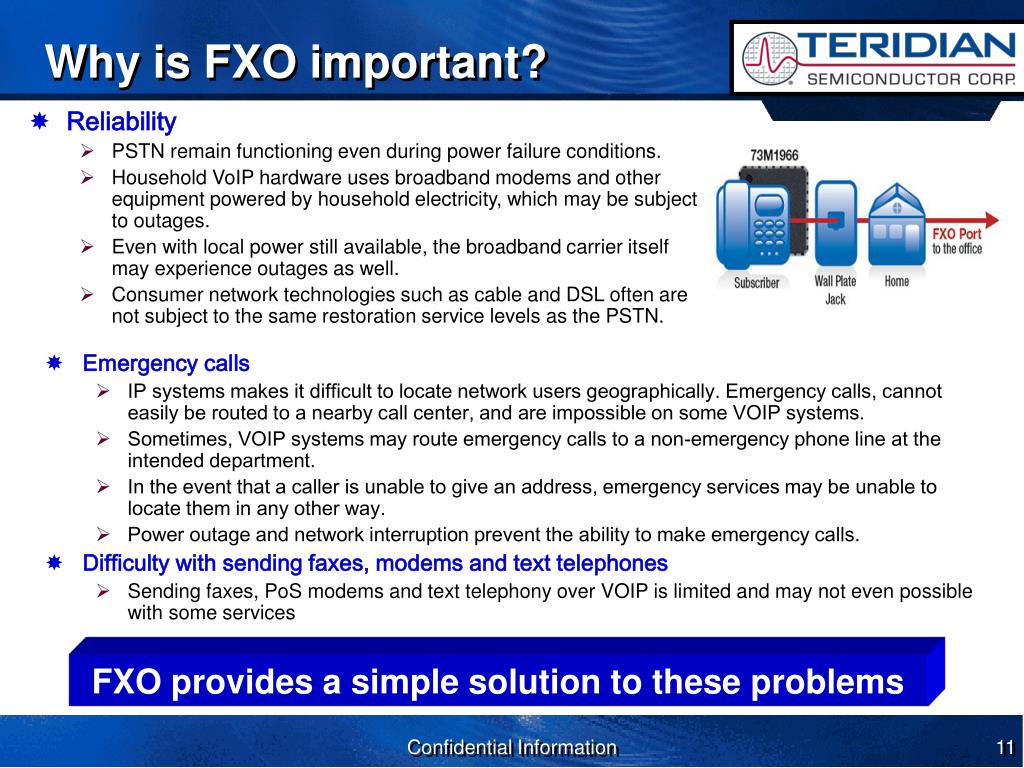 Why is FXO important?

TERIDIAN
SEMICONDUCTOR CORP.

Reliability

PSTN remain functioning even during power failure conditions.

Household VoIP hardware uses broadband modems and other equipment powered by household electricity, which may be subject to outages.

Even with local power still available, the broadband carrier itself may experience outages as well.

Consumer network technologies such as cable and DSL often are not subject to the same restoration service levels as the PSTN.

73M1966

Subscriber

Wall Plate Jack

Home

FXO Port to the office

Emergency calls

IP systems makes it difficult to locate network users geographically. Emergency calls, cannot easily be routed to a nearby call center, and are impossible on some VOIP systems.

Sometimes, VOIP systems may route emergency calls to a non-emergency phone line at the intended department.

In the event that a caller is unable to give an address, emergency services may be unable to locate them in any other way.

Power outage and network interruption prevent the ability to make emergency calls.

Difficulty with sending faxes, modems and text telephones

Sending faxes, PoS modems and text telephony over VOIP is limited and may not even possible with some services

FXO provides a simple solution to these problems

Confidential Information

11